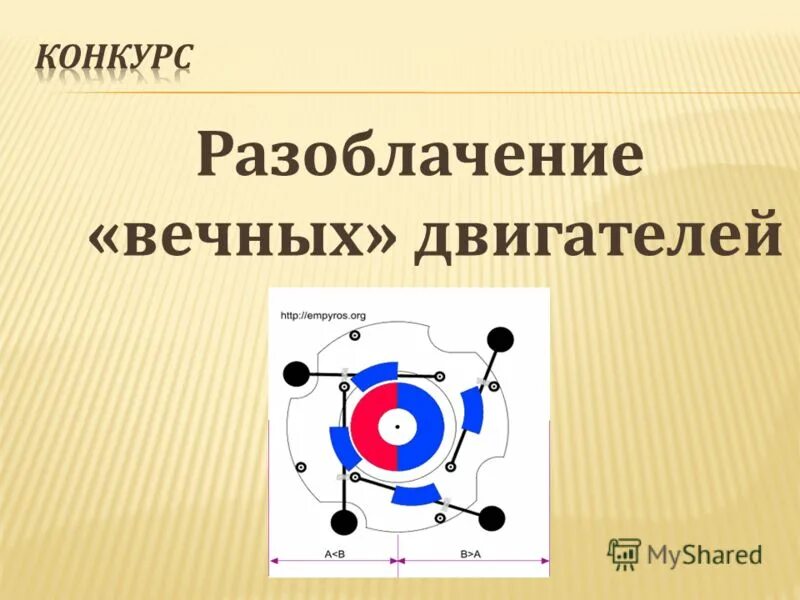 КОНКУРС

Разоблачение «вечных» двигателей

http://empyros.org

A<B

B>A

MyShared